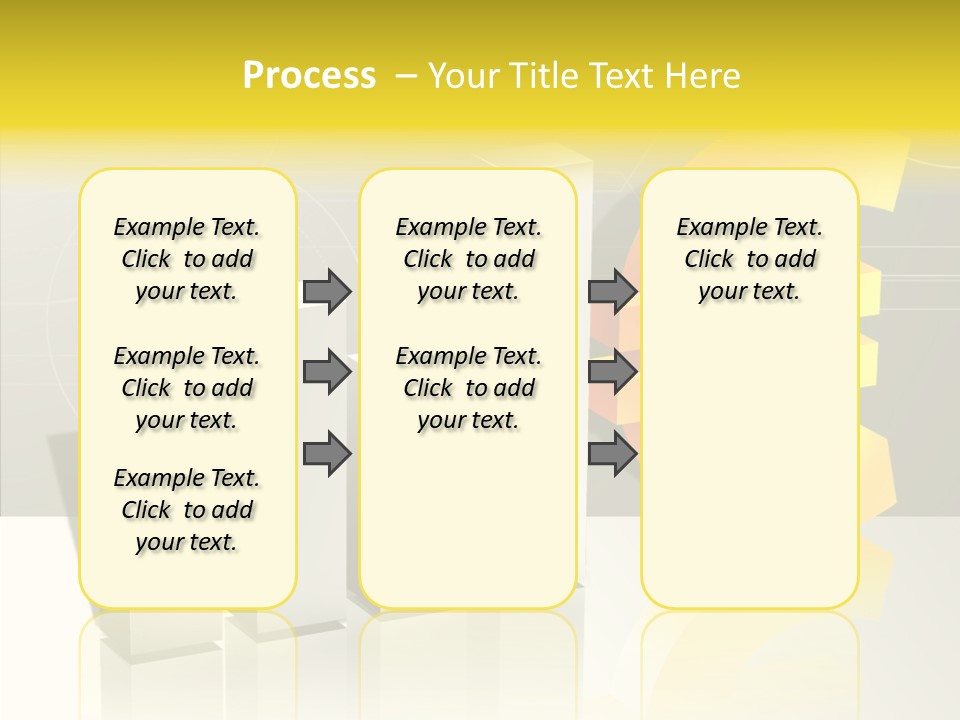 Process – Your Title Text Here

Example Text. Click to add your text.

Example Text. Click to add your text.

Example Text. Click to add your text.

Example Text. Click to add your text.

Example Text. Click to add your text.

Example Text. Click to add your text.